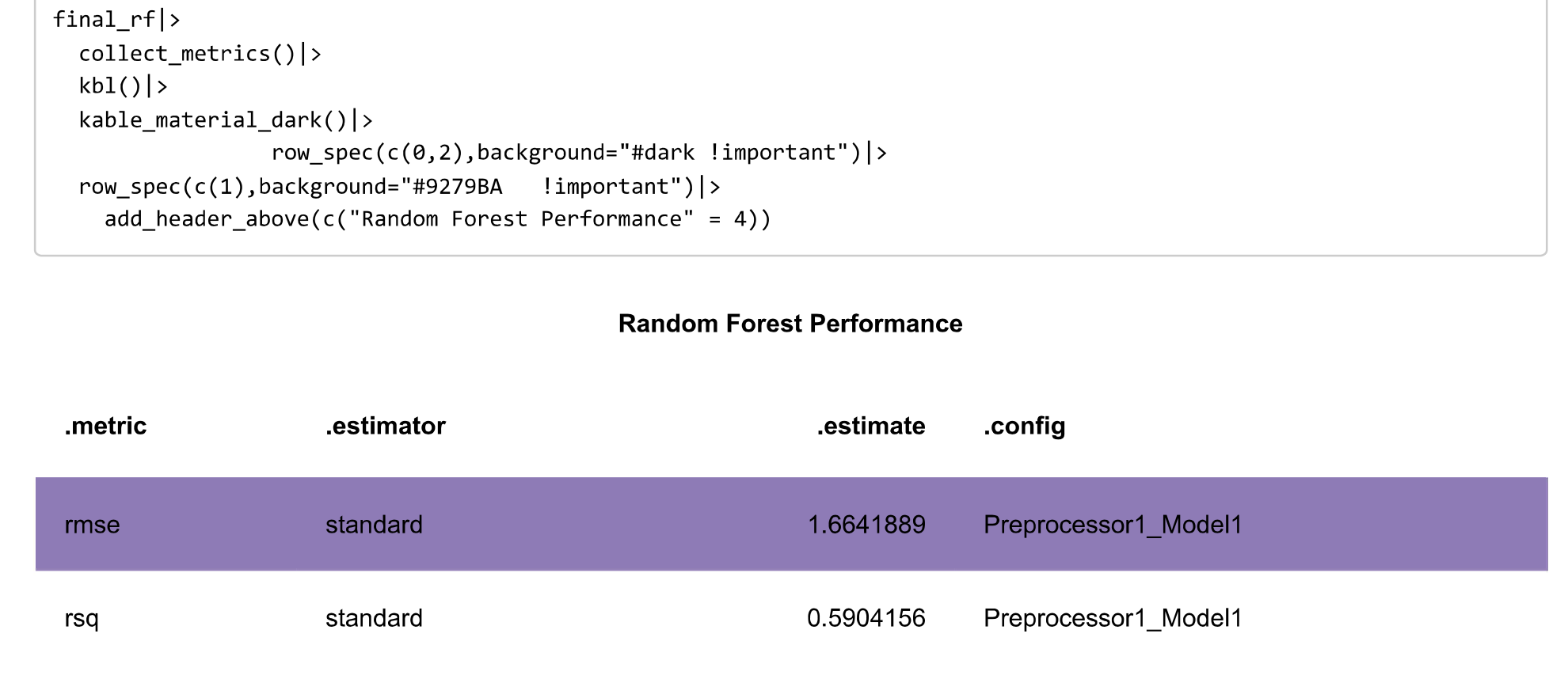 final_rf|>
  collect_metrics()|>
  kbl()|>
  kable_material_dark()|>
               row_spec(c(0,2),background="#dark !important")|>
  row_spec(c(1),background="#9279BA   !important")|>
    add_header_above(c("Random Forest Performance" = 4))

Random Forest Performance

| .metric | .estimator | .estimate | .config |
|---|---|---|---|
| rmse | standard | 1.6641889 | Preprocessor1_Model1 |
| rsq | standard | 0.5904156 | Preprocessor1_Model1 |